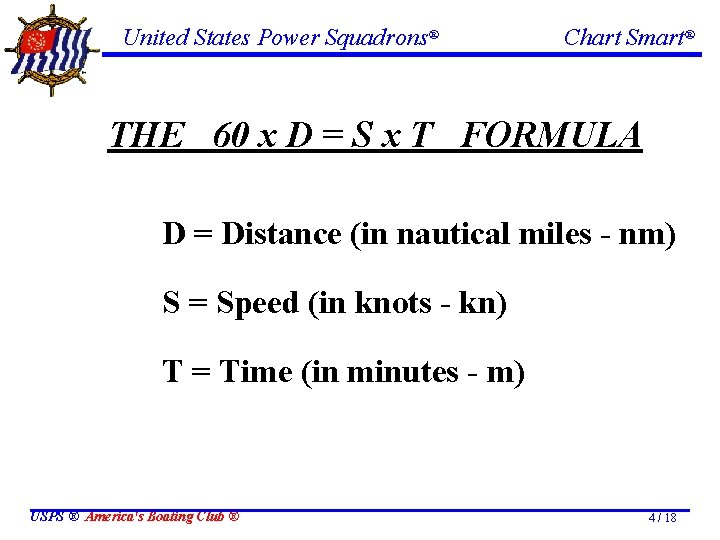 United States Power Squadrons®

Chart Smart®

THE 60 x D = S x T FORMULA

D = Distance (in nautical miles - nm)

S = Speed (in knots - kn)

T = Time (in minutes - m)

USPS ® America's Boating Club ®

4 / 18